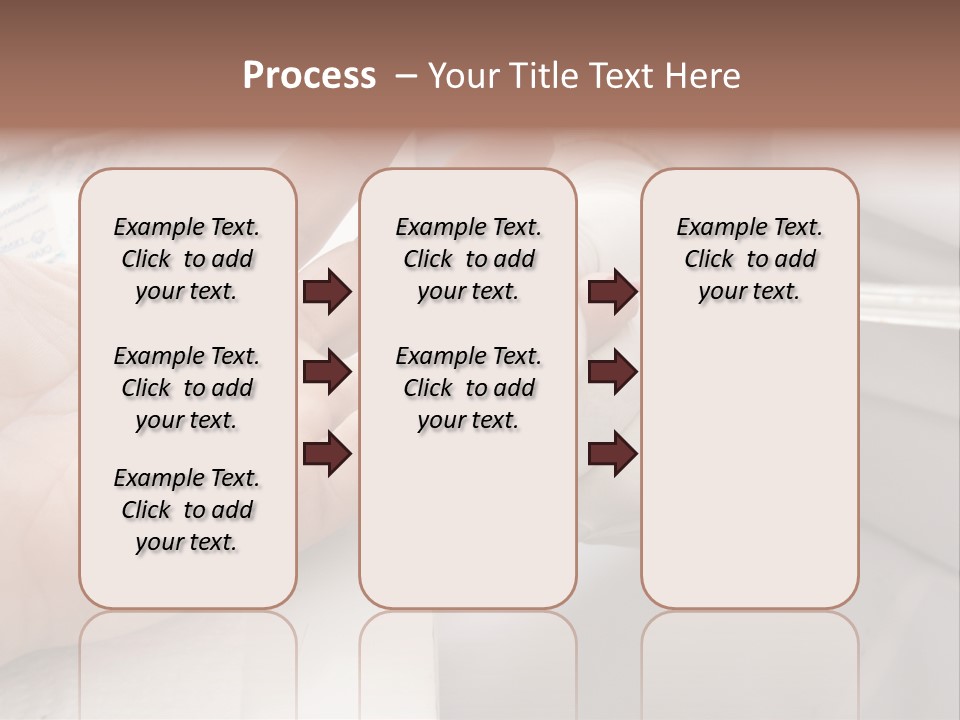 Process – Your Title Text Here

Example Text. Click to add your text.

Example Text. Click to add your text.

Example Text. Click to add your text.

Example Text. Click to add your text.

Example Text. Click to add your text.

Example Text. Click to add your text.